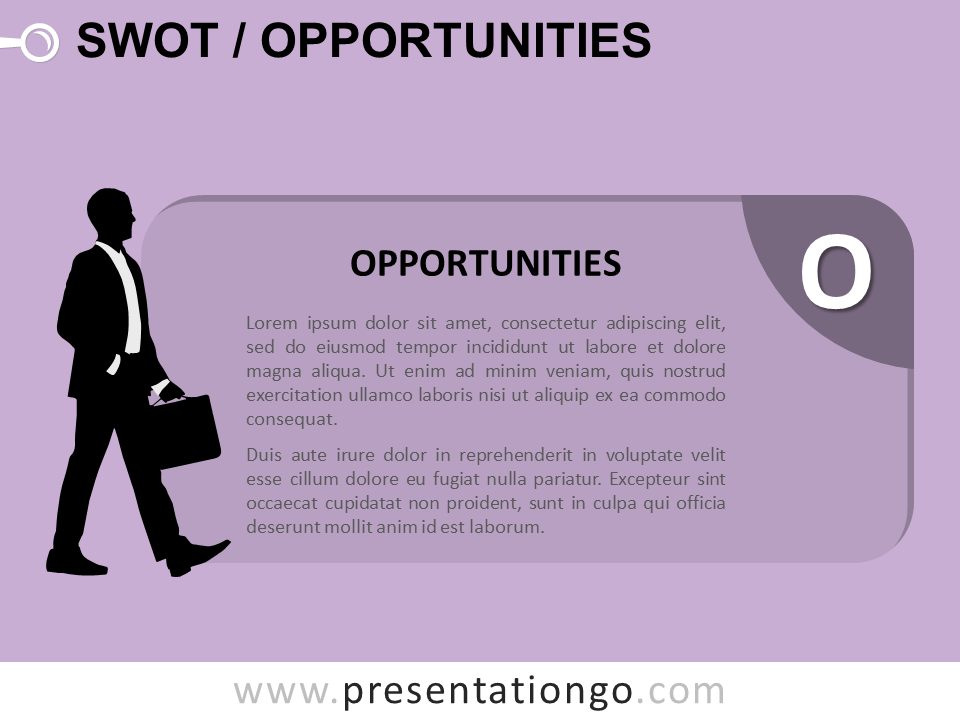 SWOT / OPPORTUNITIES

OPPORTUNITIES

O

Lorem ipsum dolor sit amet, consectetur adipiscing elit, sed do eiusmod tempor incididunt ut labore et dolore magna aliqua. Ut enim ad minim veniam, quis nostrud exercitation ullamco laboris nisi ut aliquip ex ea commodo consequat.

Duis aute irure dolor in reprehenderit in voluptate velit esse cillum dolore eu fugiat nulla pariatur. Excepteur sint occaecat cupidatat non proident, sunt in culpa qui officia deserunt mollit anim id est laborum.

www.presentationgo.com